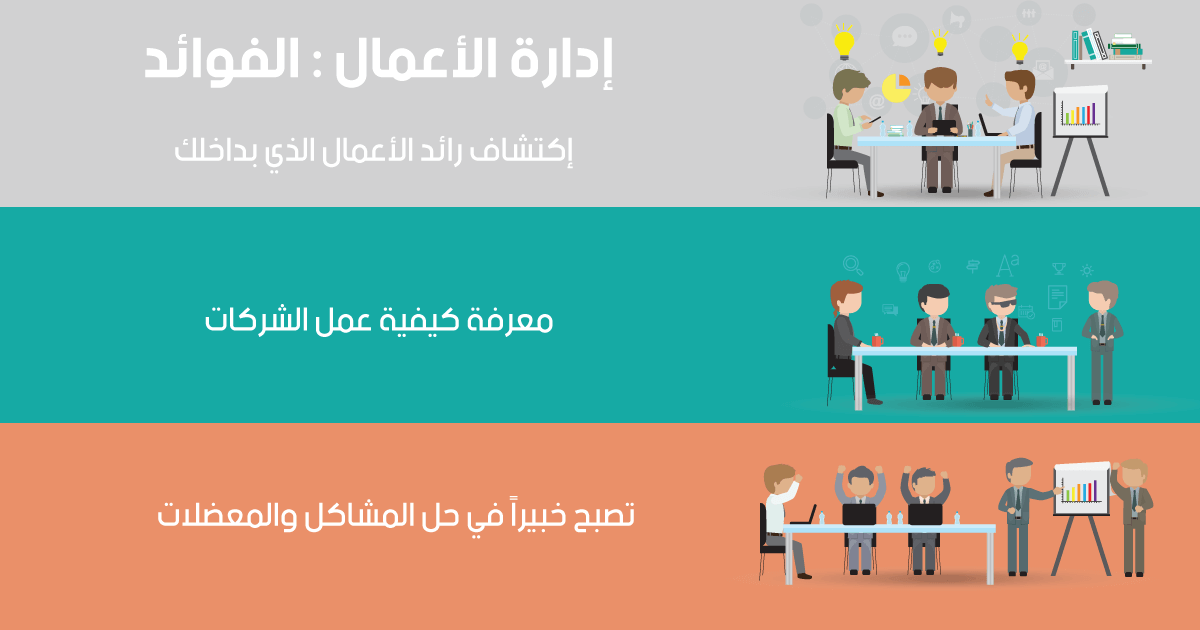 إدارة الأعمال : الفوائد

إكتشاف رائد الأعمال الذي بداخلك

معرفة كيفية عمل الشركات

تصبح خبيراً في حل المشاكل والمعضلات